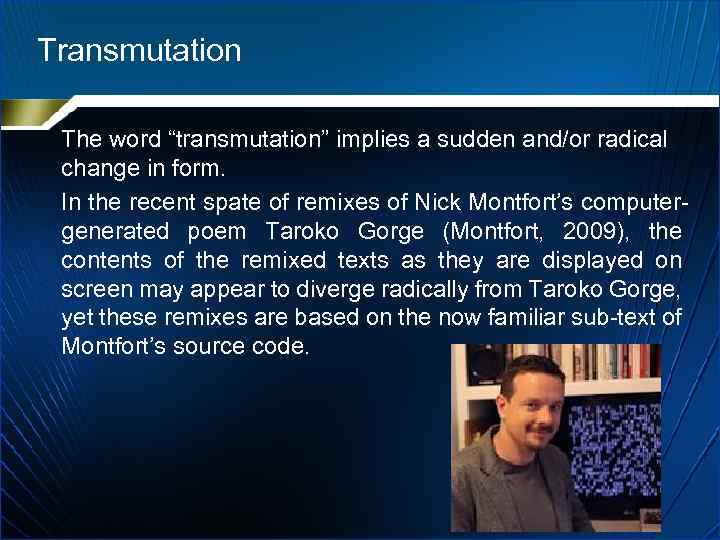 Transmutation

The word “transmutation” implies a sudden and/or radical change in form.

In the recent spate of remixes of Nick Montfort’s computer-generated poem Taroko Gorge (Montfort, 2009), the contents of the remixed texts as they are displayed on screen may appear to diverge radically from Taroko Gorge, yet these remixes are based on the now familiar sub-text of Montfort’s source code.